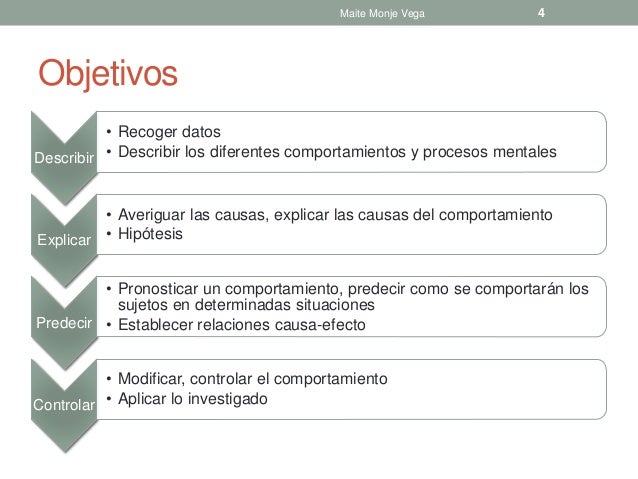 Maite Monje Vega 4

Objetivos

Describir
• Recoger datos
• Describir los diferentes comportamientos y procesos mentales

Explicar
• Averiguar las causas, explicar las causas del comportamiento
• Hipótesis

Predecir
• Pronosticar un comportamiento, predecir como se comportarán los sujetos en determinadas situaciones
• Establecer relaciones causa-efecto

Controlar
• Modificar, controlar el comportamiento
• Aplicar lo investigado